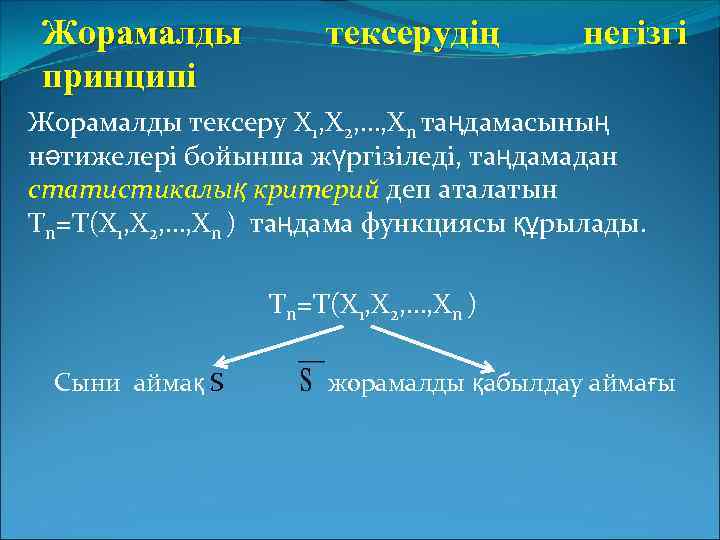 Жорамалды тексерудің негізгі принципі

Жорамалды тексеру $X_1,X_2,...,X_n$ таңдамасының нәтижелері бойынша жүргізіледі, таңдамадан статистикалық критерий деп аталатын $T_n=T(X_1,X_2,...,X_n)$ таңдама функциясы құрылады.

$T_n=T(X_1,X_2,...,X_n)$

Сыни аймақ $S$ $\overline{S}$ жорамалды қабылдау аймағы